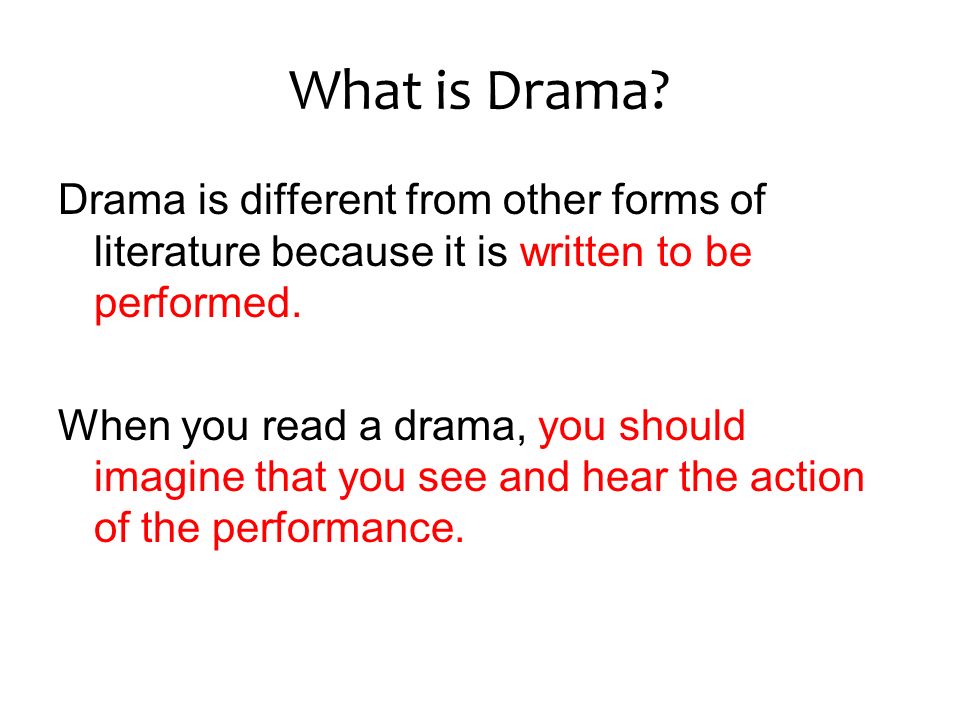 What is Drama?

Drama is different from other forms of literature because it is written to be performed.

When you read a drama, you should imagine that you see and hear the action of the performance.